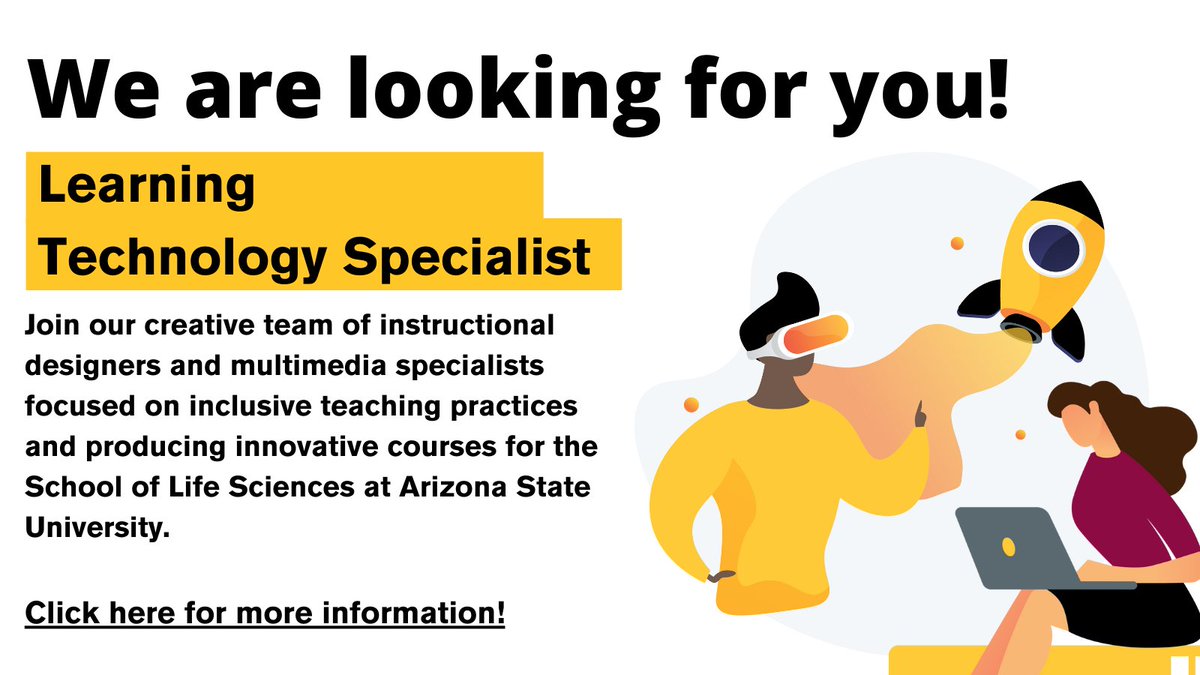 We are looking for you!

Learning
Technology Specialist

Join our creative team of instructional designers and multimedia specialists focused on inclusive teaching practices and producing innovative courses for the School of Life Sciences at Arizona State University.

Click here for more information!